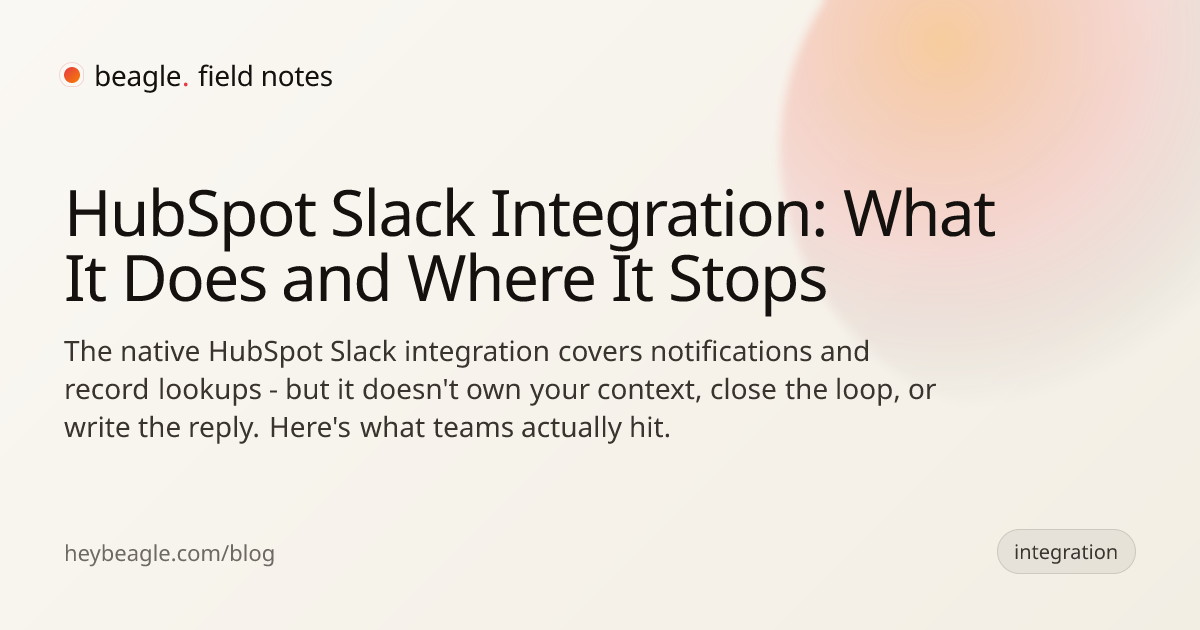 beagle. field notes

HubSpot Slack Integration: What It Does and Where It Stops

The native HubSpot Slack integration covers notifications and record lookups - but it doesn't own your context, close the loop, or write the reply. Here's what teams actually hit.

heybeagle.com/blog

integration